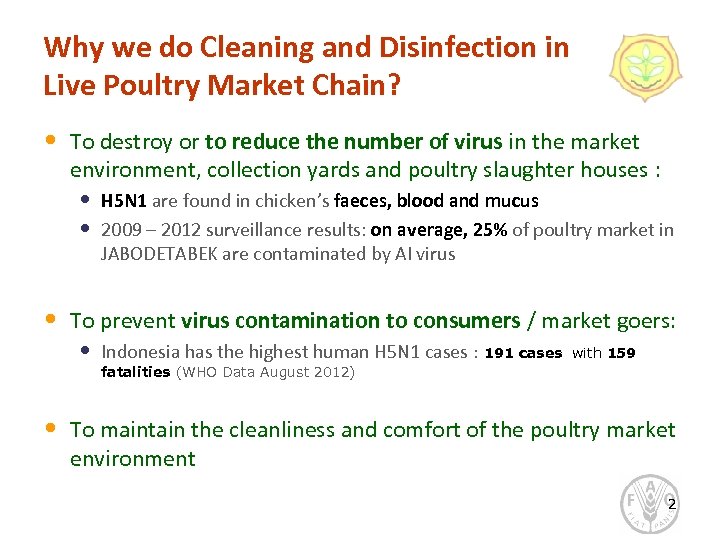 Why we do Cleaning and Disinfection in Live Poultry Market Chain?

• To destroy or to reduce the number of virus in the market environment, collection yards and poultry slaughter houses :

• H5N1 are found in chicken's faeces, blood and mucus

• 2009 – 2012 surveillance results: on average, 25% of poultry market in JABODETABEK are contaminated by AI virus

• To prevent virus contamination to consumers / market goers:

• Indonesia has the highest human H5N1 cases : 191 cases with 159 fatalities (WHO Data August 2012)

• To maintain the cleanliness and comfort of the poultry market environment

F A O
FIAT PANIS

2